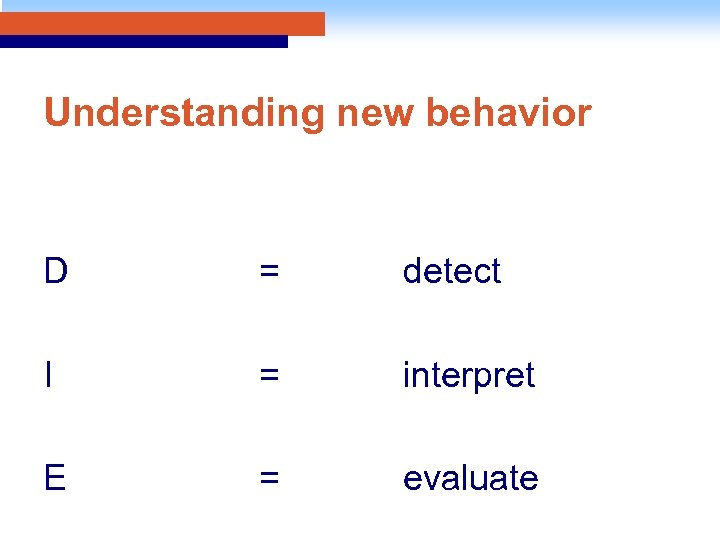 Understanding new behavior

D = detect

I = interpret

E = evaluate